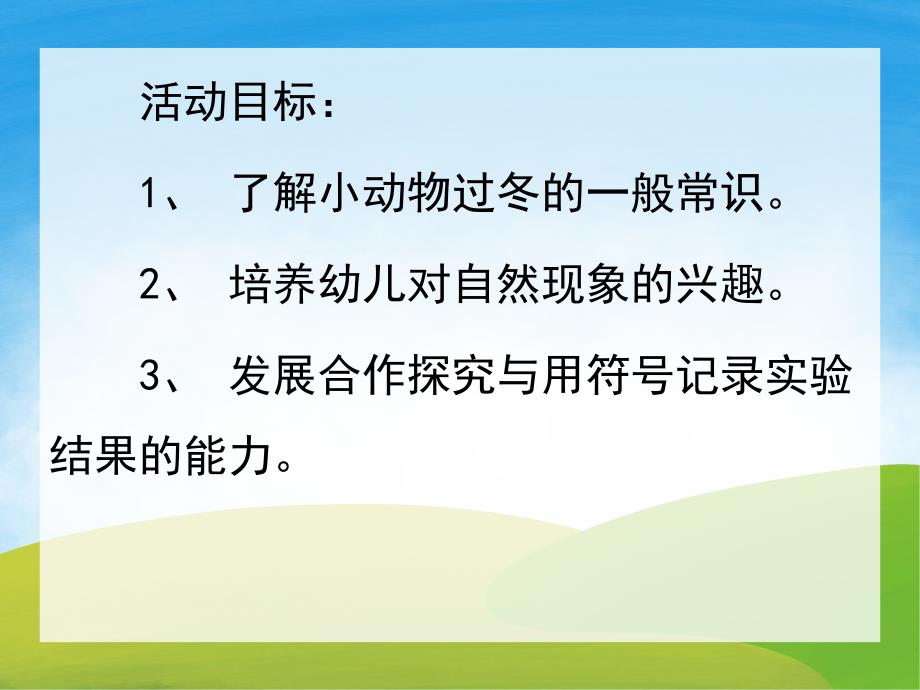 活动目标：

1、 了解小动物过冬的一般常识。

2、 培养幼儿对自然现象的兴趣。

3、 发展合作探究与用符号记录实验结果的能力。